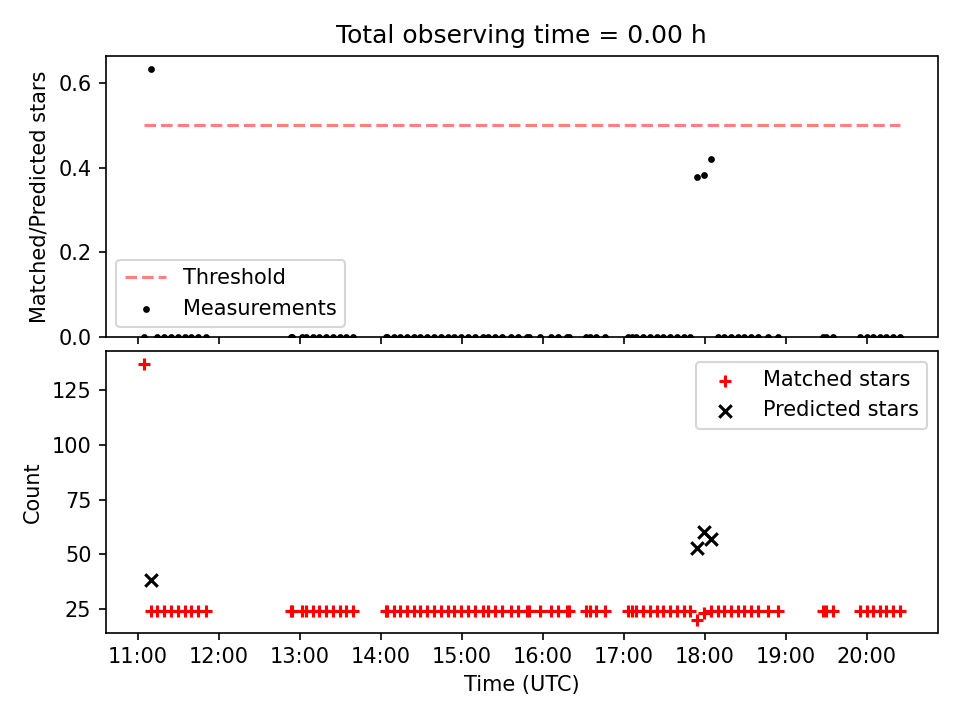 Total observing time = 0.00 h

Matched/Predicted stars

0.6
0.4
0.2
0.0

Threshold
Measurements

Count

125
100
75
50
25

Matched stars
Predicted stars

11:00 12:00 13:00 14:00 15:00 16:00 17:00 18:00 19:00 20:00

Time (UTC)